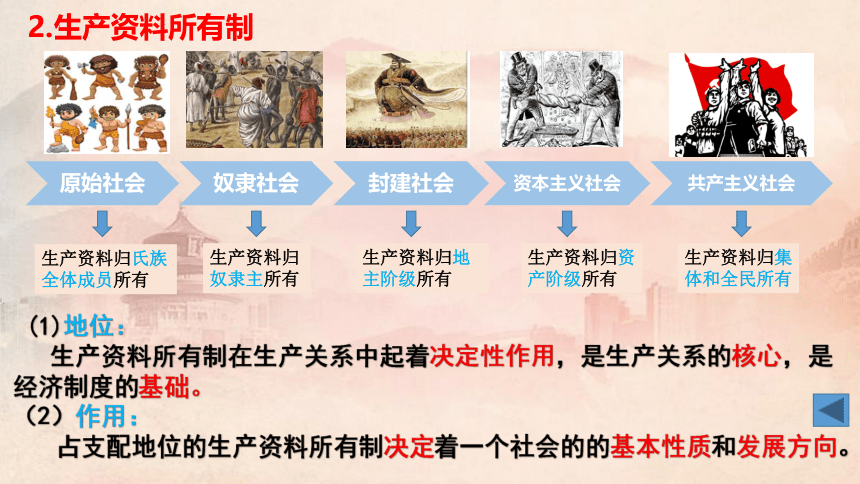 2.生产资料所有制

原始社会

奴隶社会

封建社会

资本主义社会

共产主义社会

生产资料归氏族全体成员所有

生产资料归奴隶主所有

生产资料归地主阶级所有

生产资料归资产阶级所有

生产资料归集体和全民所有

（1）地位：

生产资料所有制在生产关系中起着决定性作用，是生产关系的核心，是经济制度的基础。

（2）作用：

占支配地位的生产资料所有制决定着一个社会的的基本性质和发展方向。